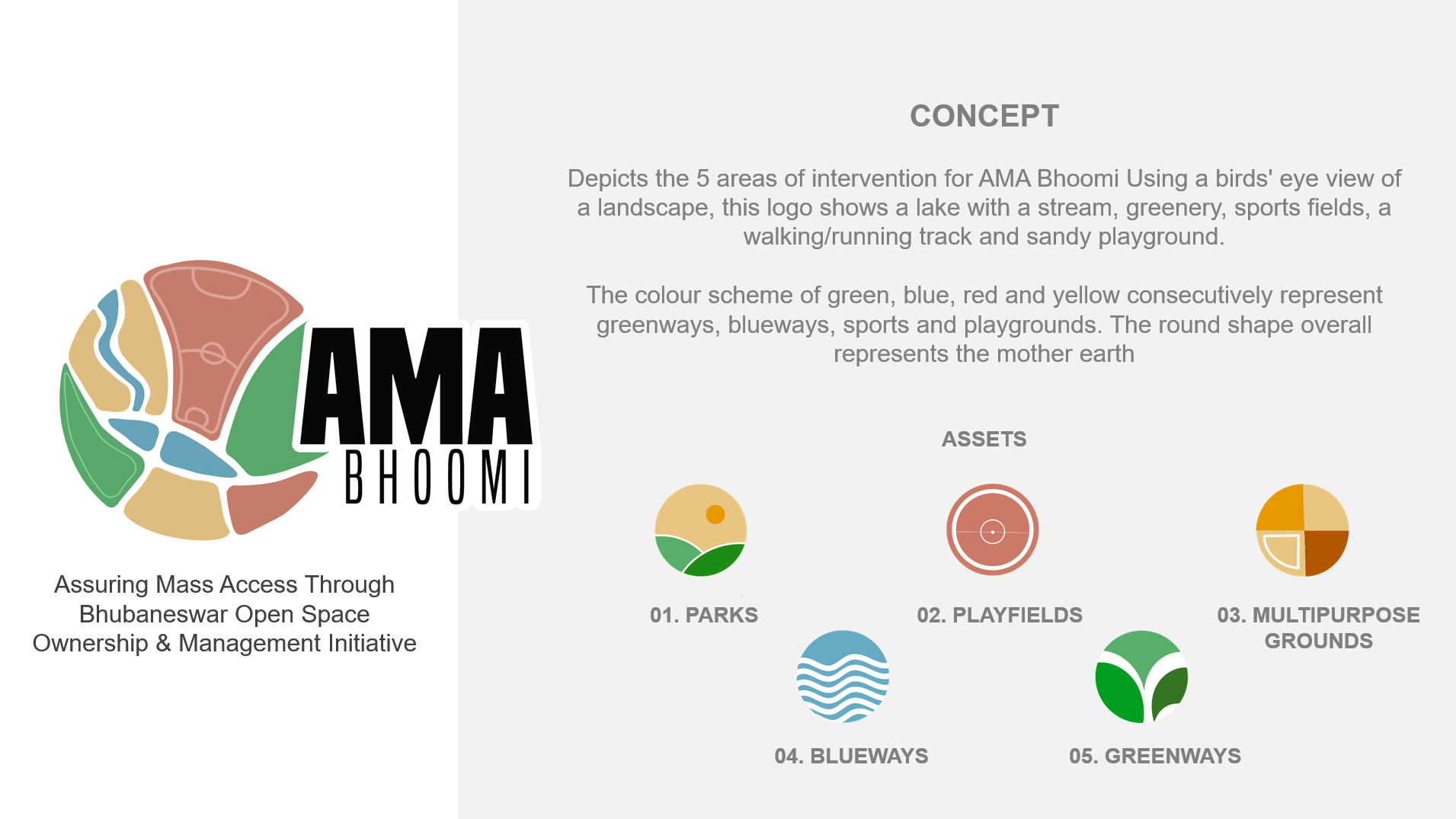 AMA
BHOOMI

Assuring Mass Access Through Bhubaneswar Open Space Ownership & Management Initiative

CONCEPT

Depicts the 5 areas of intervention for AMA Bhoomi Using a birds' eye view of a landscape, this logo shows a lake with a stream, greenery, sports fields, a walking/running track and sandy playground.

The colour scheme of green, blue, red and yellow consecutively represent greenways, blueways, sports and playgrounds. The round shape overall represents the mother earth

ASSETS

01. PARKS

02. PLAYFIELDS

03. MULTIPURPOSE GROUNDS

04. BLUEWAYS

05. GREENWAYS